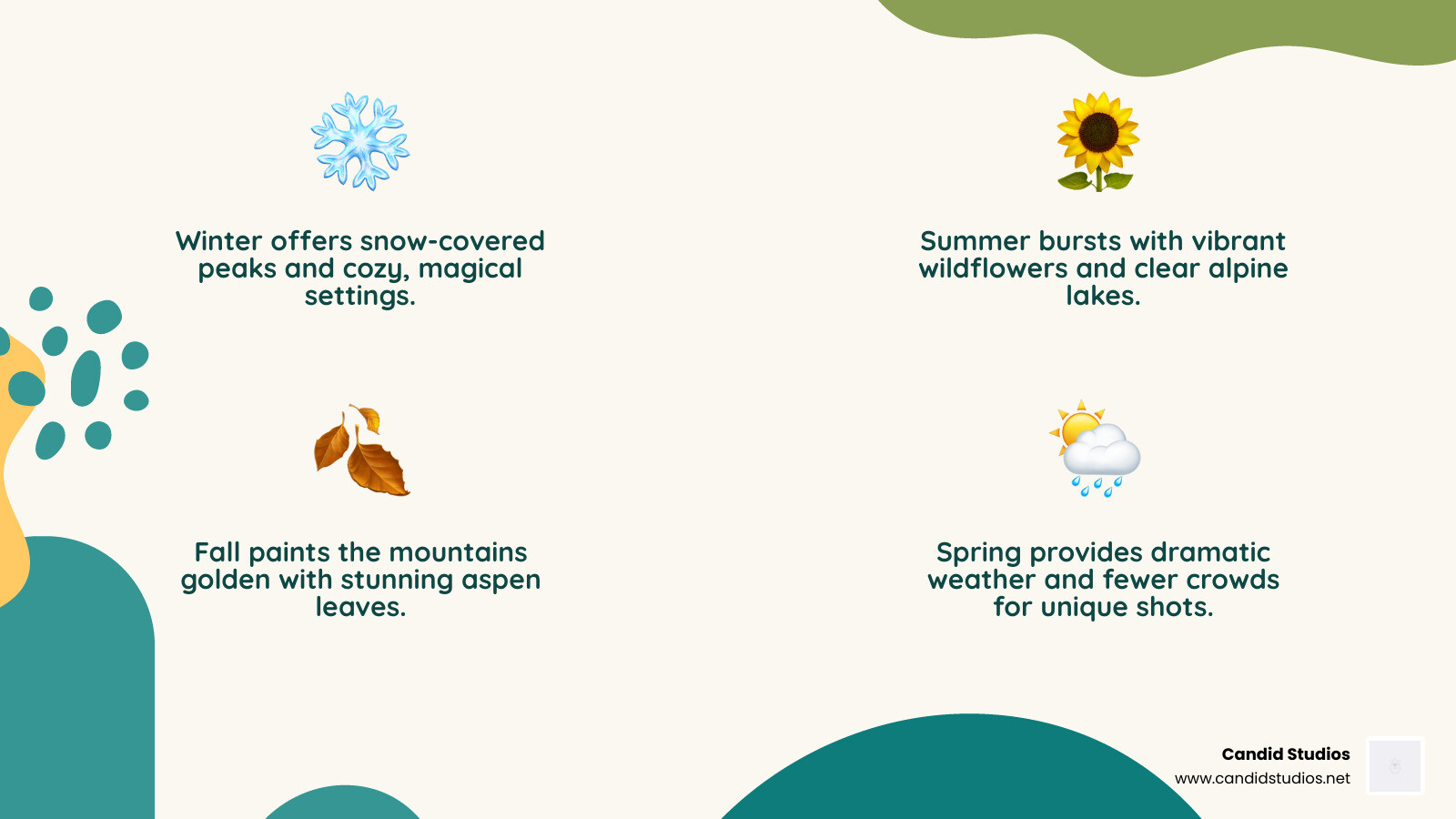 Winter offers snow-covered peaks and cozy, magical settings.

Summer bursts with vibrant wildflowers and clear alpine lakes.

Fall paints the mountains golden with stunning aspen leaves.

Spring provides dramatic weather and fewer crowds for unique shots.

Candid Studios
www.candidstudios.net